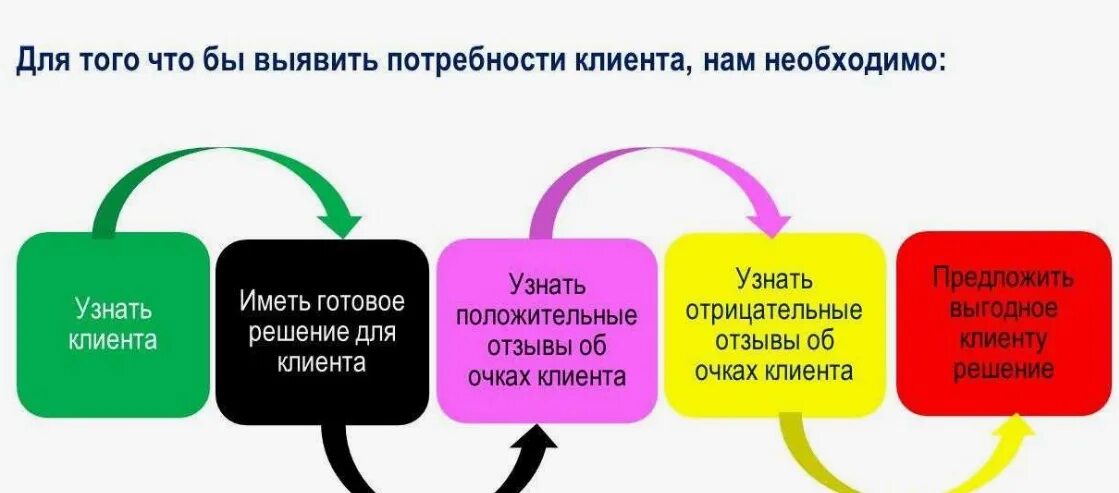 Для того что бы выявить потребности клиента, нам необходимо:

Узнать клиента

Иметь готовое решение для клиента

Узнать положительные отзывы об очках клиента

Узнать отрицательные отзывы об очках клиента

Предложить выгодное клиенту решение